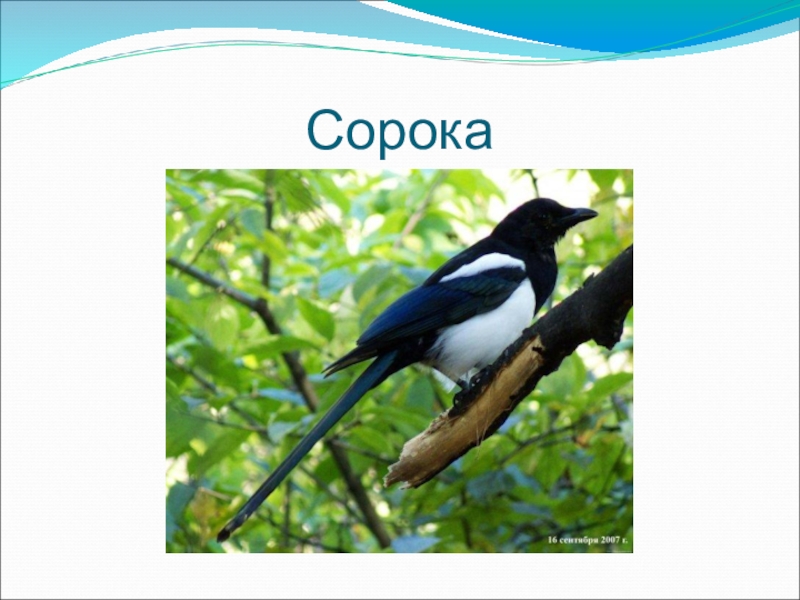 Сорока

16 сентября 2007 г.